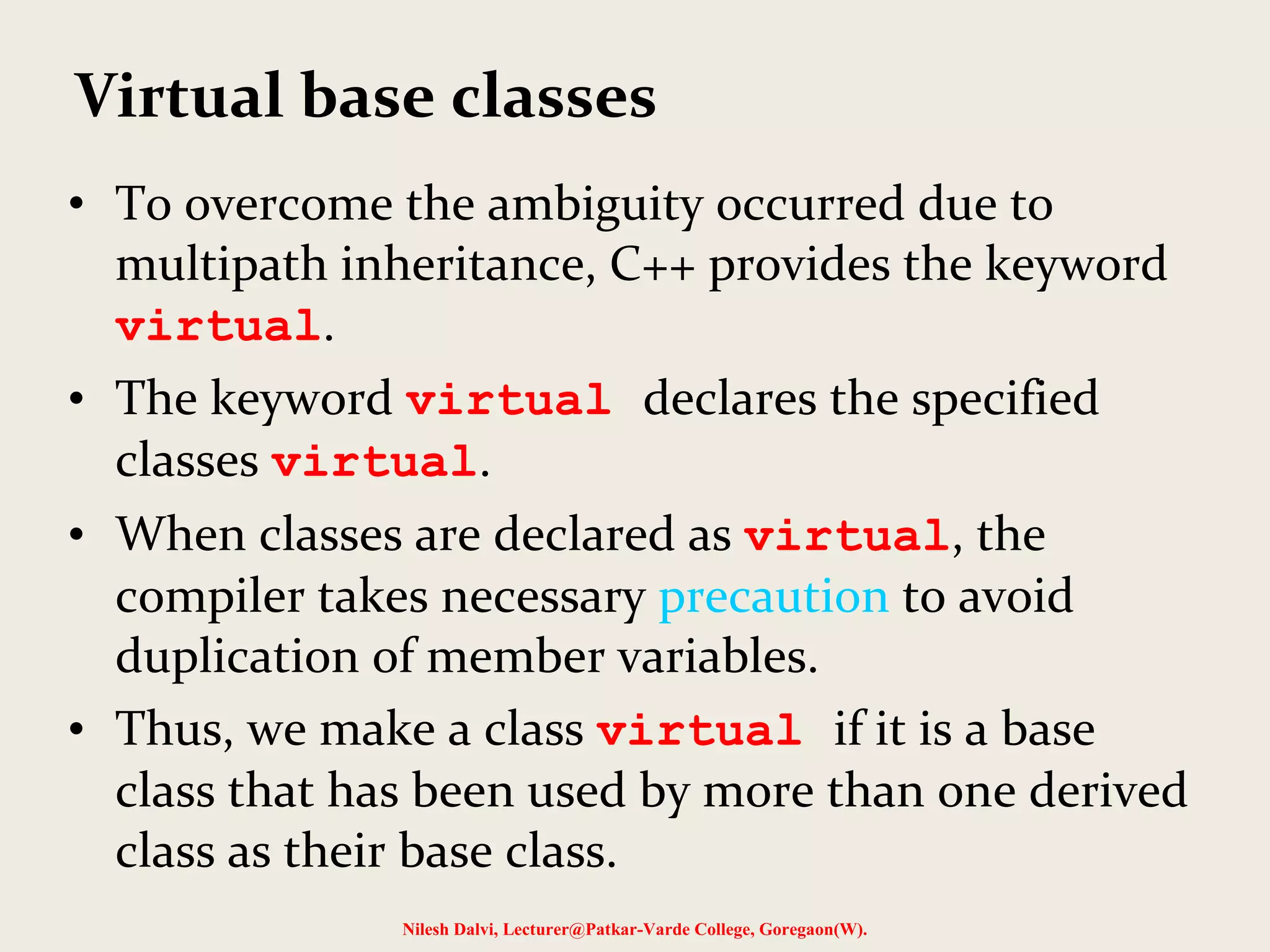 Virtual base classes

• To overcome the ambiguity occurred due to multipath inheritance, C++ provides the keyword virtual.

• The keyword virtual declares the specified classes virtual.

• When classes are declared as virtual, the compiler takes necessary precaution to avoid duplication of member variables.

• Thus, we make a class virtual if it is a base class that has been used by more than one derived class as their base class.

Nilesh Dalvi, Lecturer@Patkar-Varde College, Goregaon(W).